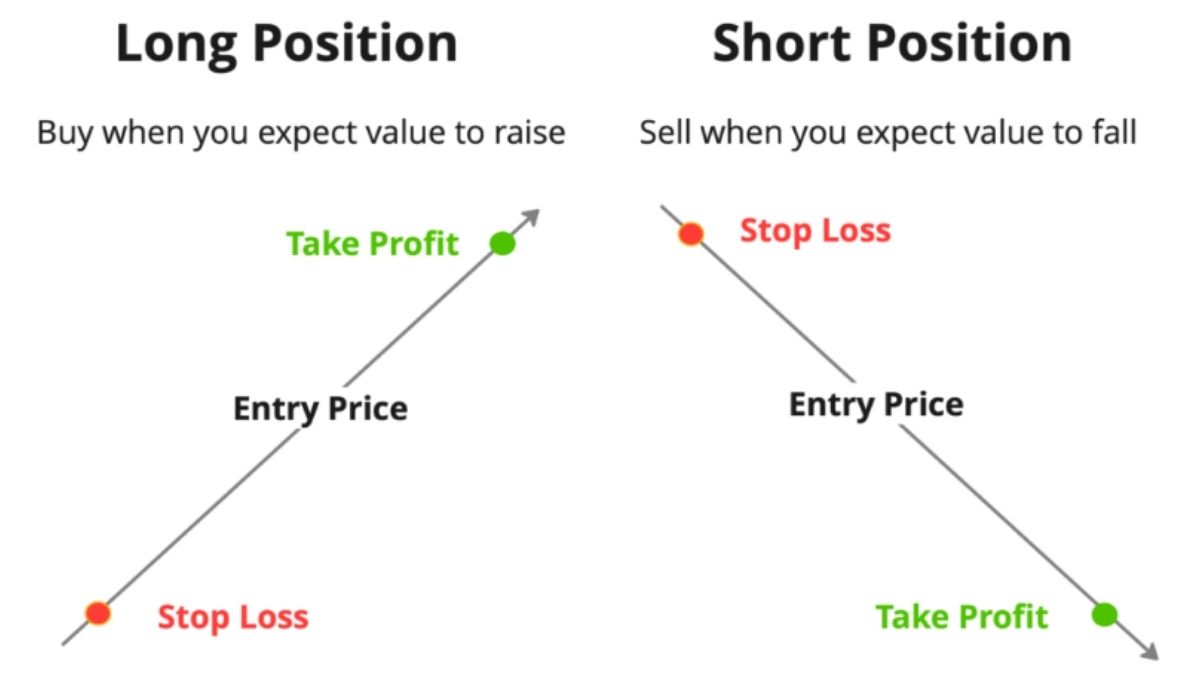 Long Position

Buy when you expect value to raise

Take Profit

Entry Price

Stop Loss

Short Position

Sell when you expect value to fall

Stop Loss

Entry Price

Take Profit